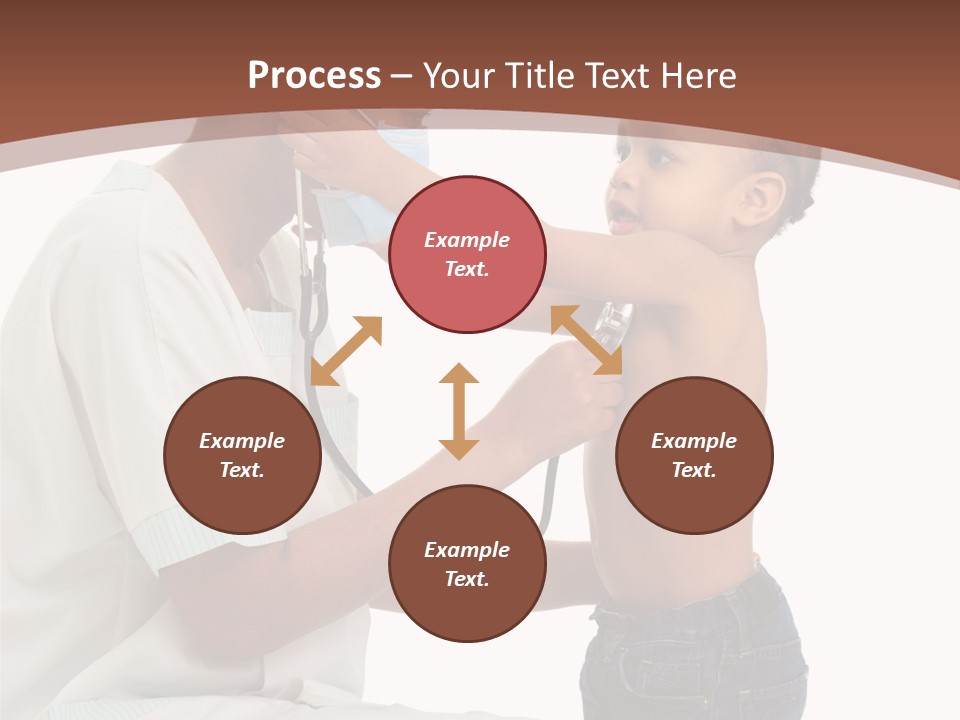 Process – Your Title Text Here

Example Text.

Example Text.

Example Text.

Example Text.